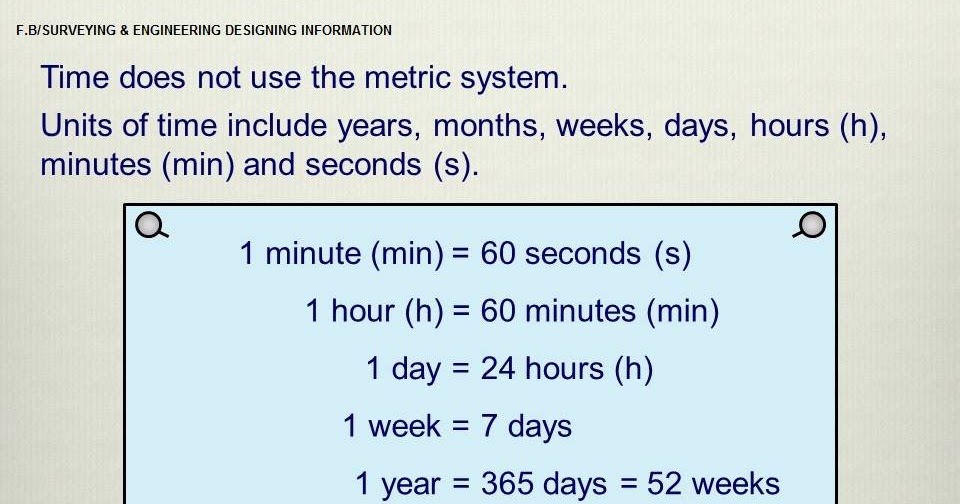 F.B/SURVEYING & ENGINEERING DESIGNING INFORMATION

Time does not use the metric system.

Units of time include years, months, weeks, days, hours (h), minutes (min) and seconds (s).

1 minute (min) = 60 seconds (s)

1 hour (h) = 60 minutes (min)

1 day = 24 hours (h)

1 week = 7 days

1 year = 365 days = 52 weeks